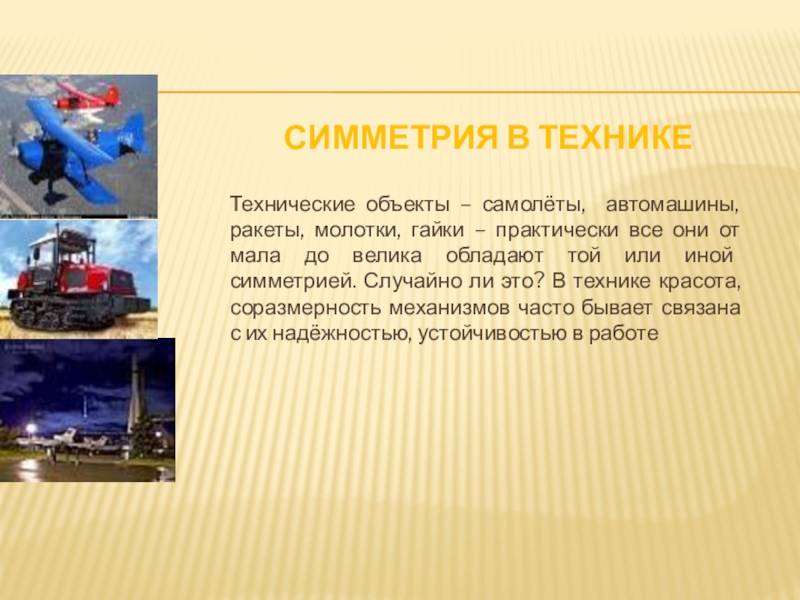 СИММЕТРИЯ В ТЕХНИКЕ

Технические объекты – самолёты, автомашины, ракеты, молотки, гайки – практически все они от мала до велика обладают той или иной симметрией. Случайно ли это? В технике красота, соразмерность механизмов часто бывает связана с их надёжностью, устойчивостью в работе